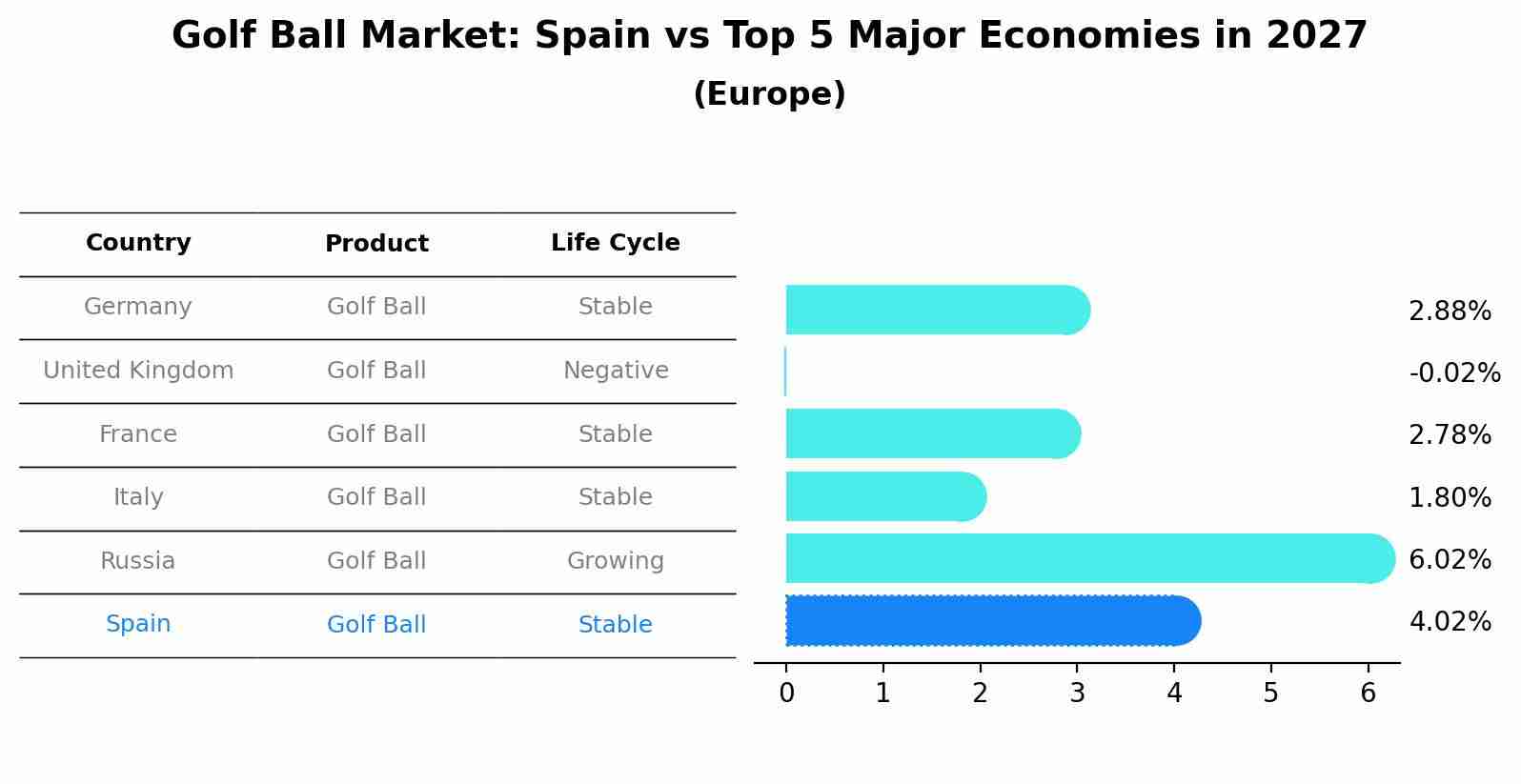 Golf Ball Market: Spain vs Top 5 Major Economies in 2027
(Europe)

| Country | Product | Life Cycle |
|---|---|---|
| Germany | Golf Ball | Stable |
| United Kingdom | Golf Ball | Negative |
| France | Golf Ball | Stable |
| Italy | Golf Ball | Stable |
| Russia | Golf Ball | Growing |
| Spain | Golf Ball | Stable |

2.88%
-0.02%
2.78%
1.80%
6.02%
4.02%

0 1 2 3 4 5 6